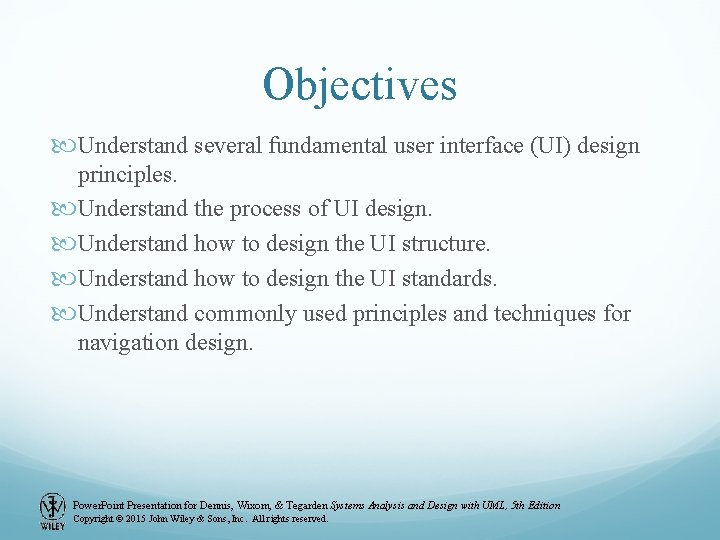 Objectives

Understand several fundamental user interface (UI) design principles.

Understand the process of UI design.

Understand how to design the UI structure.

Understand how to design the UI standards.

Understand commonly used principles and techniques for navigation design.

WILEY

PowerPoint Presentation for Dennis, Wixom, & Tegarden Systems Analysis and Design with UML, 5th Edition
Copyright © 2015 John Wiley & Sons, Inc. All rights reserved.